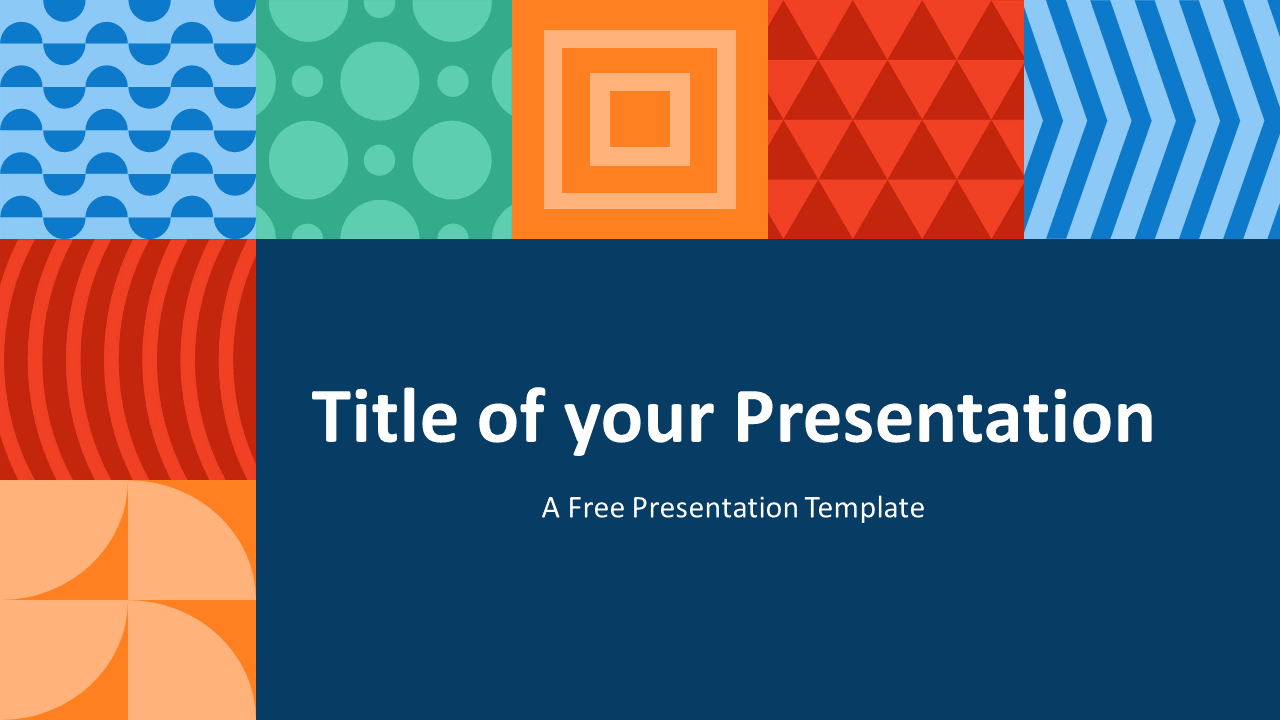 Title of your Presentation

A Free Presentation Template